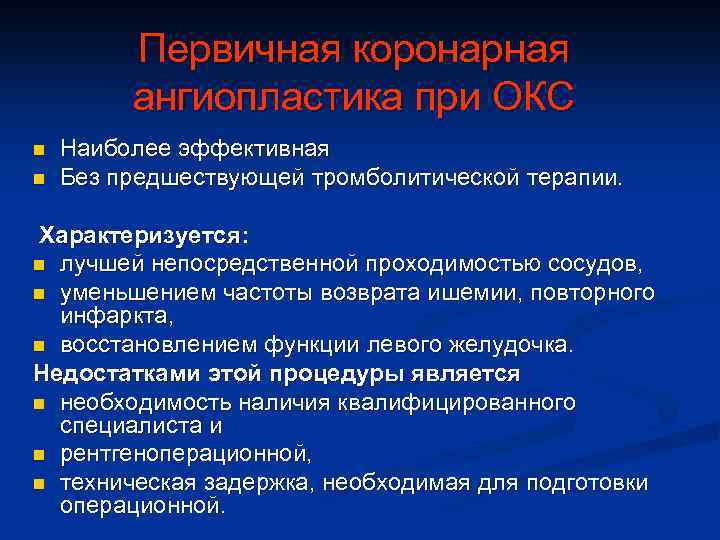 Первичная коронарная ангиопластика при ОКС

- Наиболее эффективная
- Без предшествующей тромболитической терапии.

Характеризуется:
- лучшей непосредственной проходимостью сосудов,
- уменьшением частоты возврата ишемии, повторного инфаркта,
- восстановлением функции левого желудочка.

Недостатками этой процедуры является
- необходимость наличия квалифицированного специалиста и
- рентгеноперационной,
- техническая задержка, необходимая для подготовки операционной.